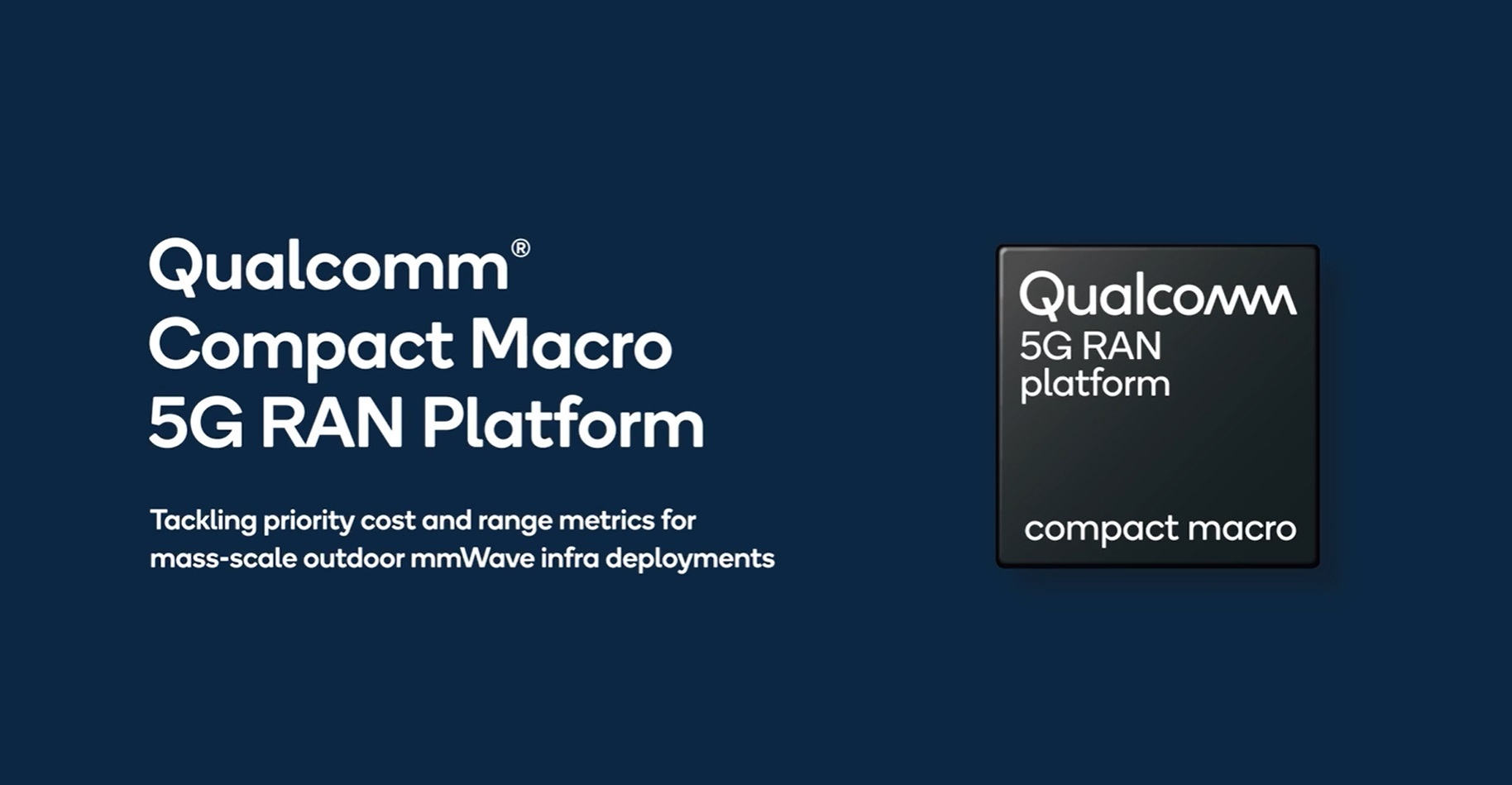 Qualcomm®
Compact Macro
5G RAN Platform

Tackling priority cost and range metrics for mass-scale outdoor mmWave infra deployments

Qualcomm
5G RAN
platform

compact macro